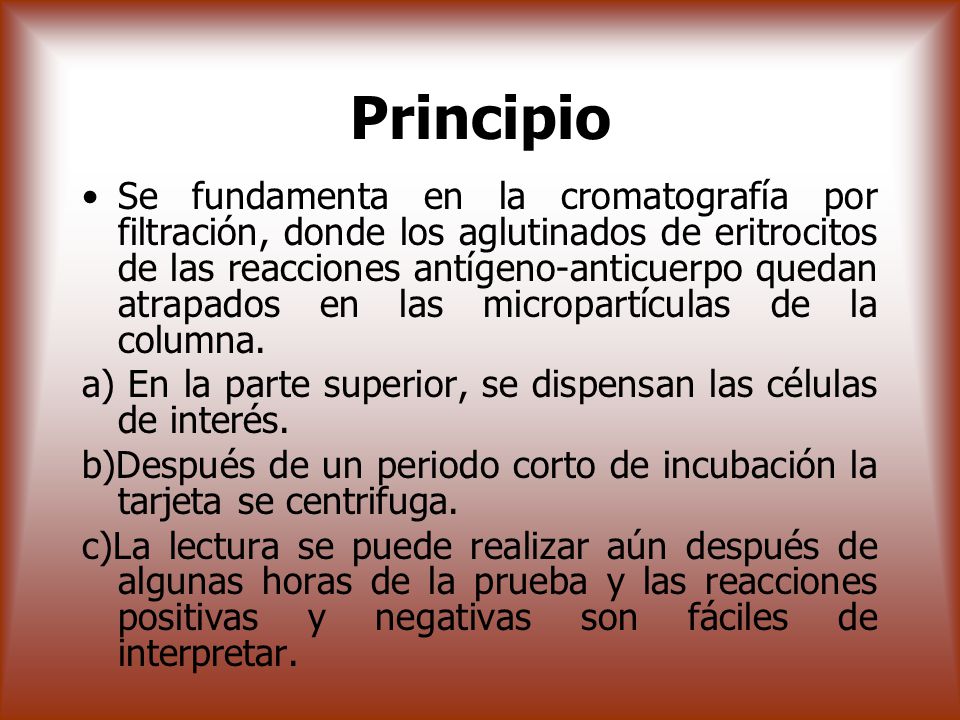 Principio

• Se fundamenta en la cromatografía por filtración, donde los aglutinados de eritrocitos de las reacciones antígeno-anticuerpo quedan atrapados en las micropartículas de la columna.

a) En la parte superior, se dispensan las células de interés.

b)Después de un periodo corto de incubación la tarjeta se centrifuga.

c)La lectura se puede realizar aún después de algunas horas de la prueba y las reacciones positivas y negativas son fáciles de interpretar.